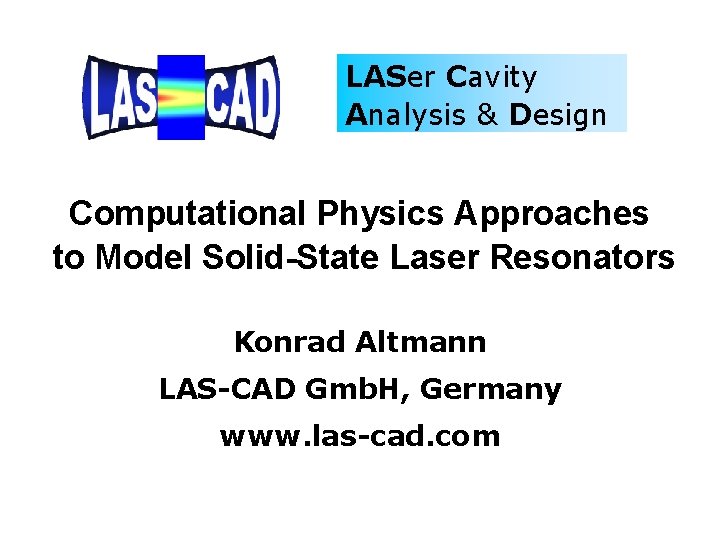 LAS CAD

LASer Cavity
Analysis & Design

Computational Physics Approaches to Model Solid-State Laser Resonators

Konrad Altmann

LAS-CAD GmbH, Germany

www.las-cad.com